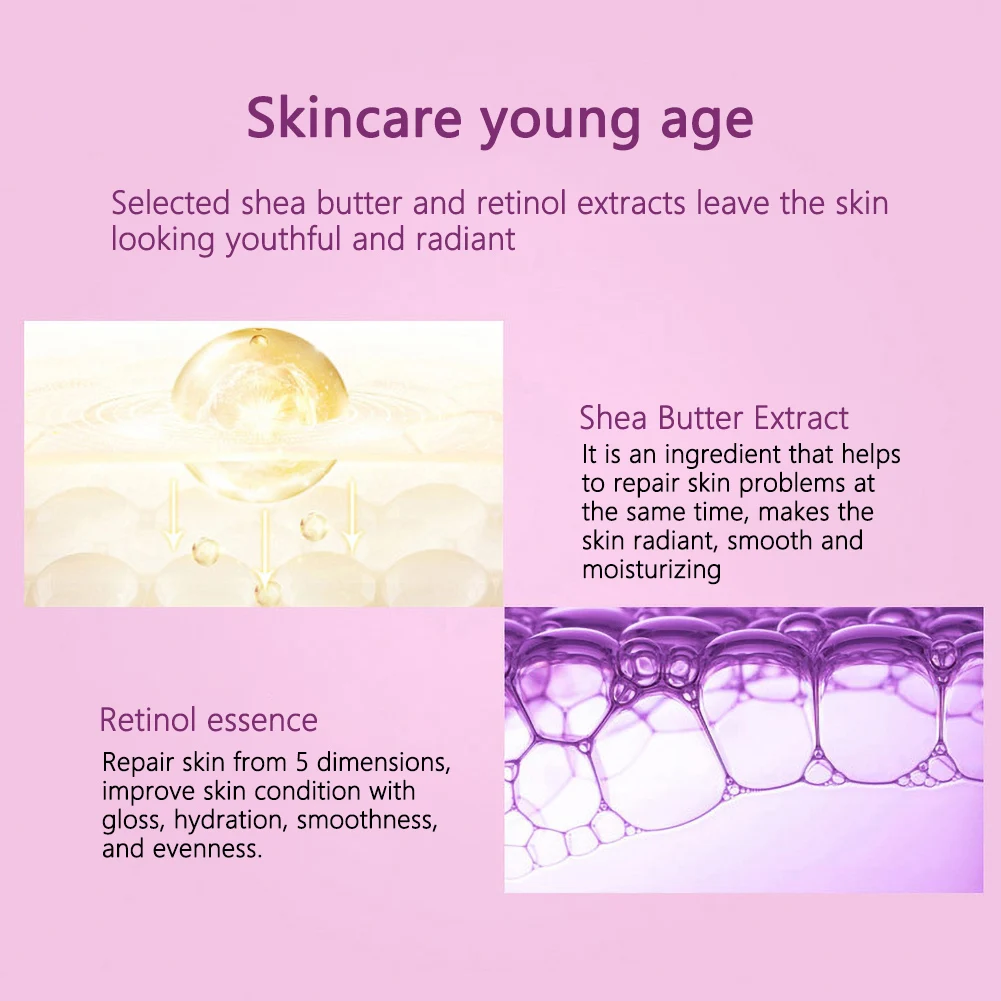 Skincare young age

Selected shea butter and retinol extracts leave the skin looking youthful and radiant

Shea Butter Extract

It is an ingredient that helps to repair skin problems at the same time, makes the skin radiant, smooth and moisturizing

Retinol essence

Repair skin from 5 dimensions, improve skin condition with gloss, hydration, smoothness, and evenness.